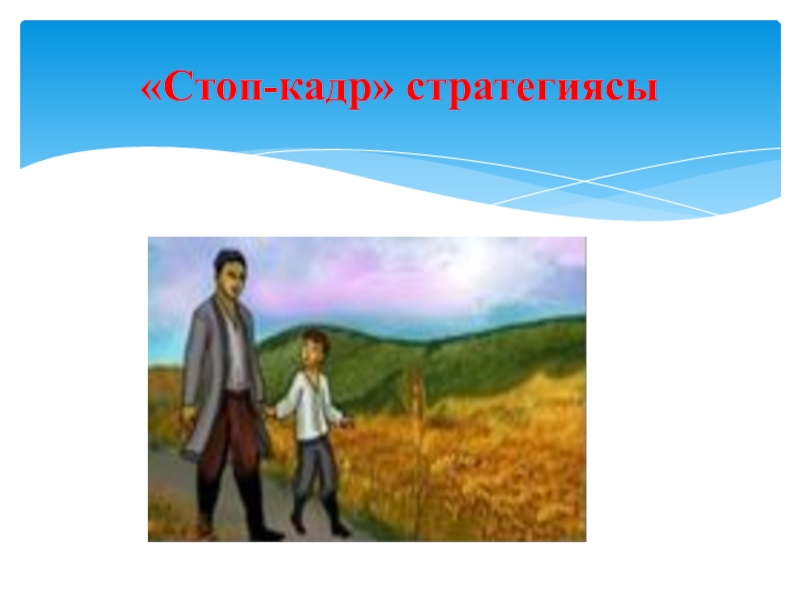 «Стоп-кадр» стратегиясы